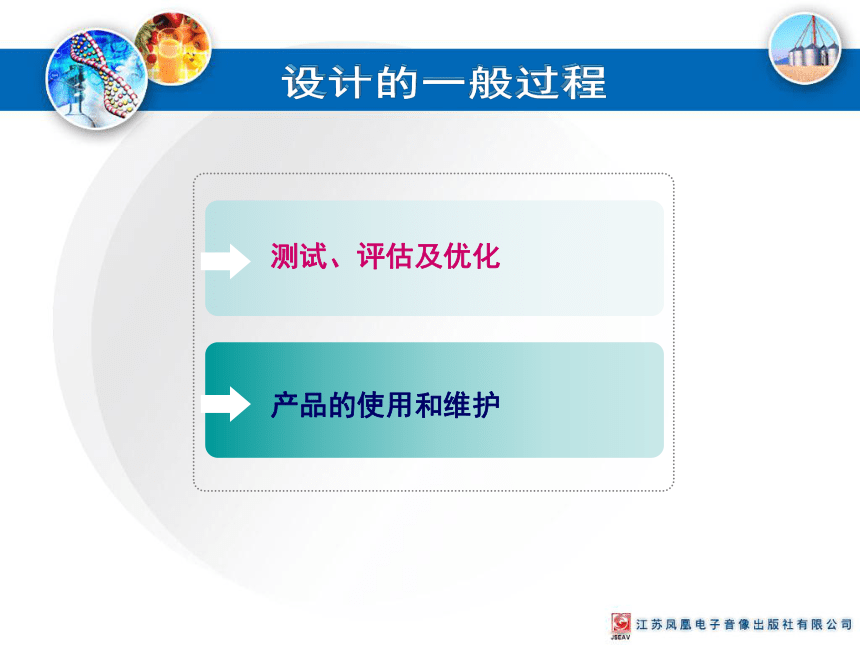 设计的一般过程

测试、评估及优化

产品的使用和维护

JSEAV 江苏凤凰电子音像出版社有限公司